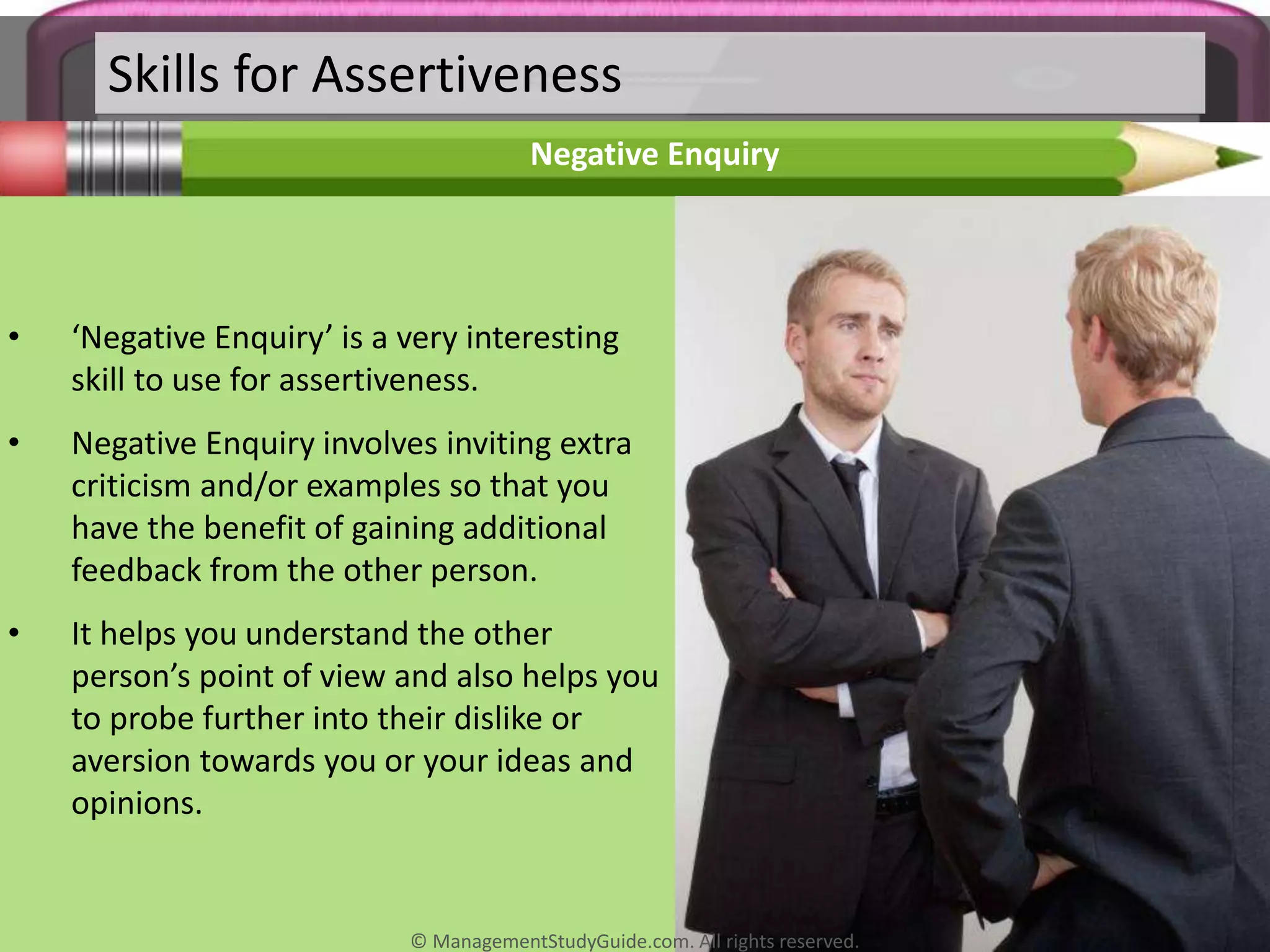 Skills for Assertiveness

Negative Enquiry

• ‘Negative Enquiry’ is a very interesting skill to use for assertiveness.

• Negative Enquiry involves inviting extra criticism and/or examples so that you have the benefit of gaining additional feedback from the other person.

• It helps you understand the other person’s point of view and also helps you to probe further into their dislike or aversion towards you or your ideas and opinions.

© ManagementStudyGuide.com. All rights reserved.